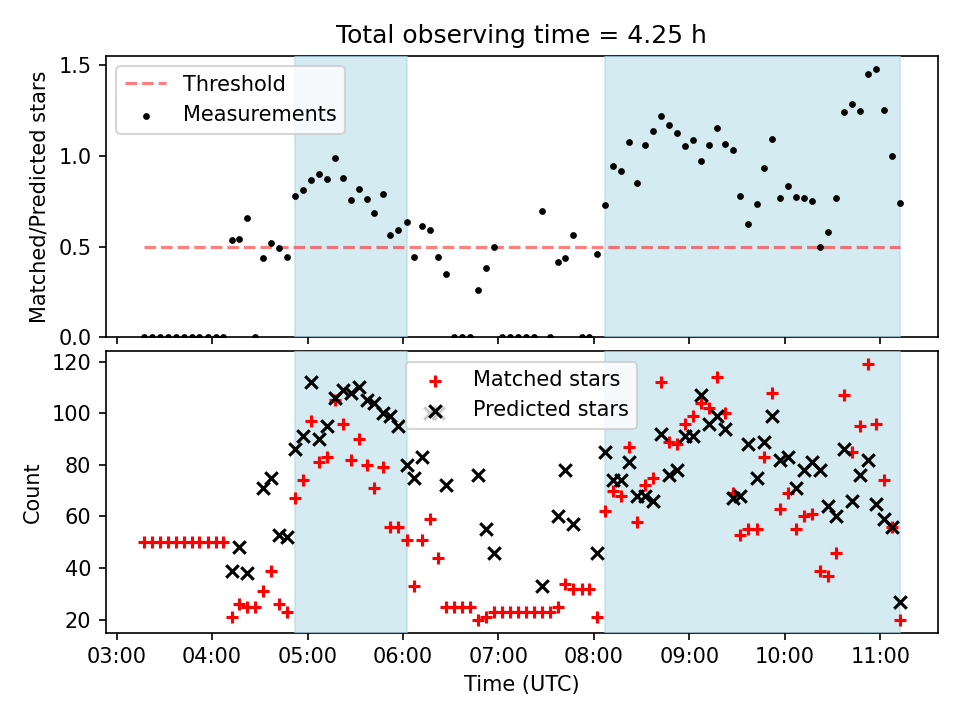 Total observing time = 4.25 h

Threshold
Measurements

Matched/Predicted stars

1.5
1.0
0.5
0.0

Matched stars
Predicted stars

Count

120
100
80
60
40
20

03:00 04:00 05:00 06:00 07:00 08:00 09:00 10:00 11:00

Time (UTC)